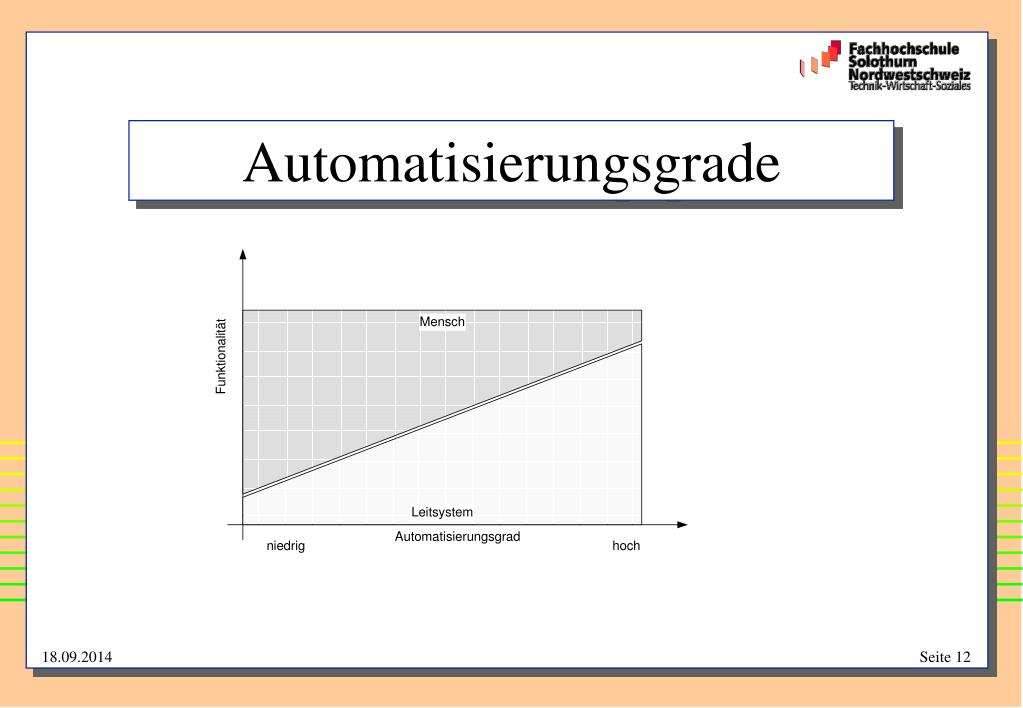 Fachhochschule Solothurn Nordwestschweiz
Technik-Wirtschaft-Soziales

Automatisierungsgrade

Funktionalität

Mensch

Leitsystem

niedrig

Automatisierungsgrad

hoch

18.09.2014

Seite 12